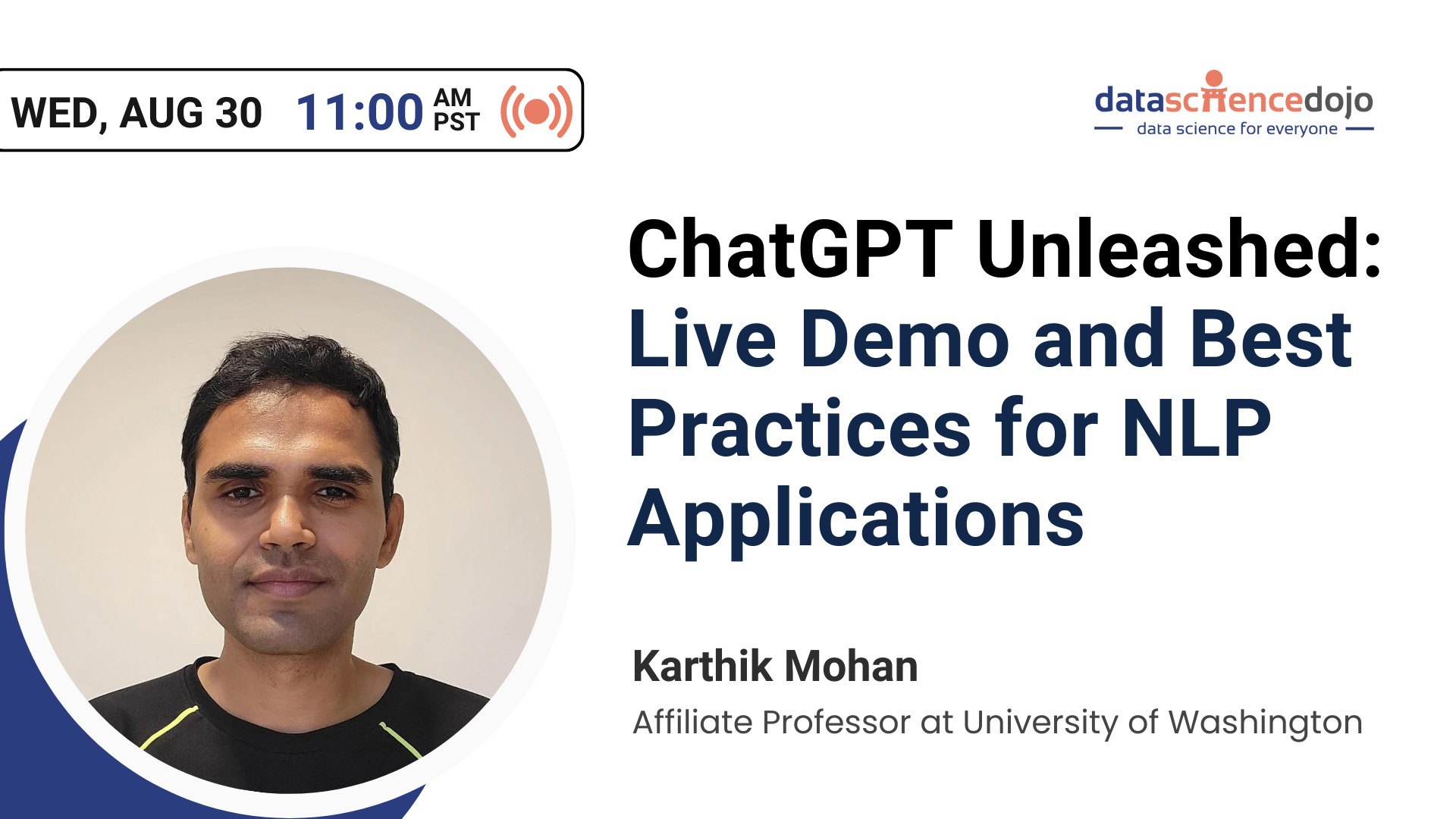 WED, AUG 30 11:00 AM PST

datasciencedojo
data science for everyone

ChatGPT Unleashed: Live Demo and Best Practices for NLP Applications

Karthik Mohan

Affiliate Professor at University of Washington